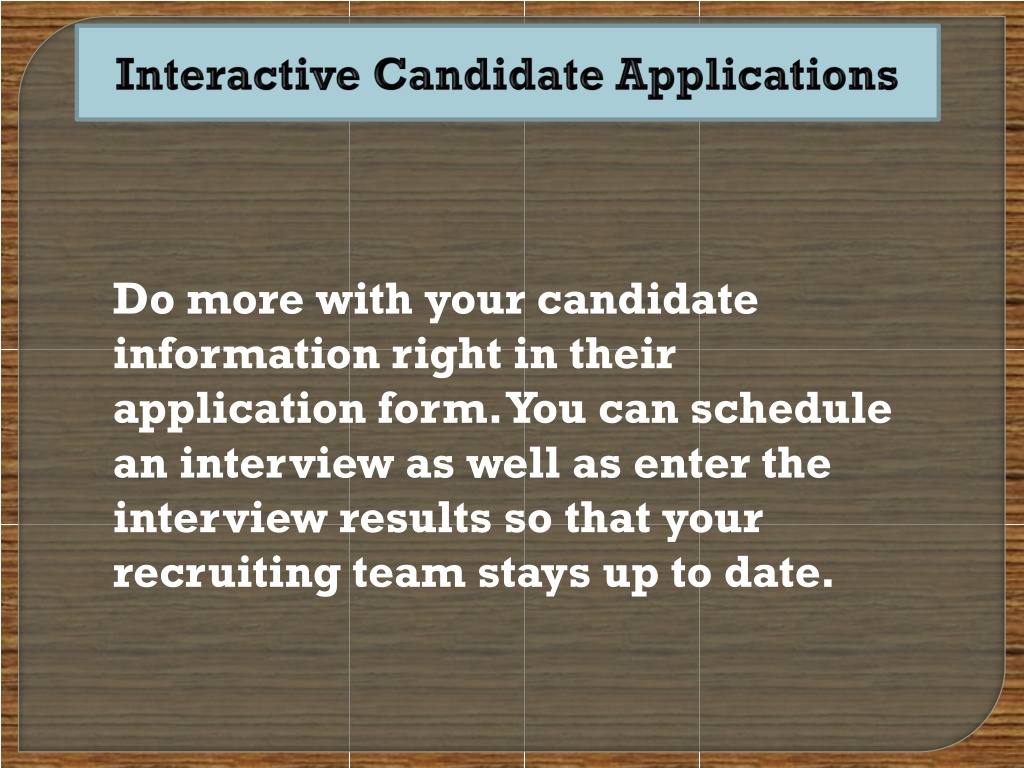 Interactive Candidate Applications

Do more with your candidate information right in their application form. You can schedule an interview as well as enter the interview results so that your recruiting team stays up to date.